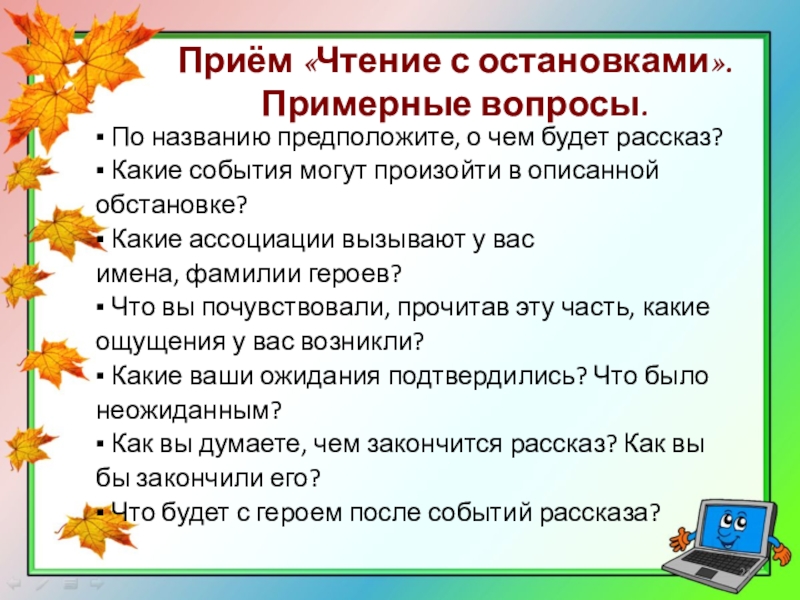 Приём «Чтение с остановками». Примерные вопросы.

▪ По названию предположите, о чем будет рассказ?
▪ Какие события могут произойти в описанной обстановке?
▪ Какие ассоциации вызывают у вас имена, фамилии героев?
▪ Что вы почувствовали, прочитав эту часть, какие ощущения у вас возникли?
▪ Какие ваши ожидания подтвердились? Что было неожиданным?
▪ Как вы думаете, чем закончится рассказ? Как вы бы закончили его?
▪ Что будет с героем после событий рассказа?